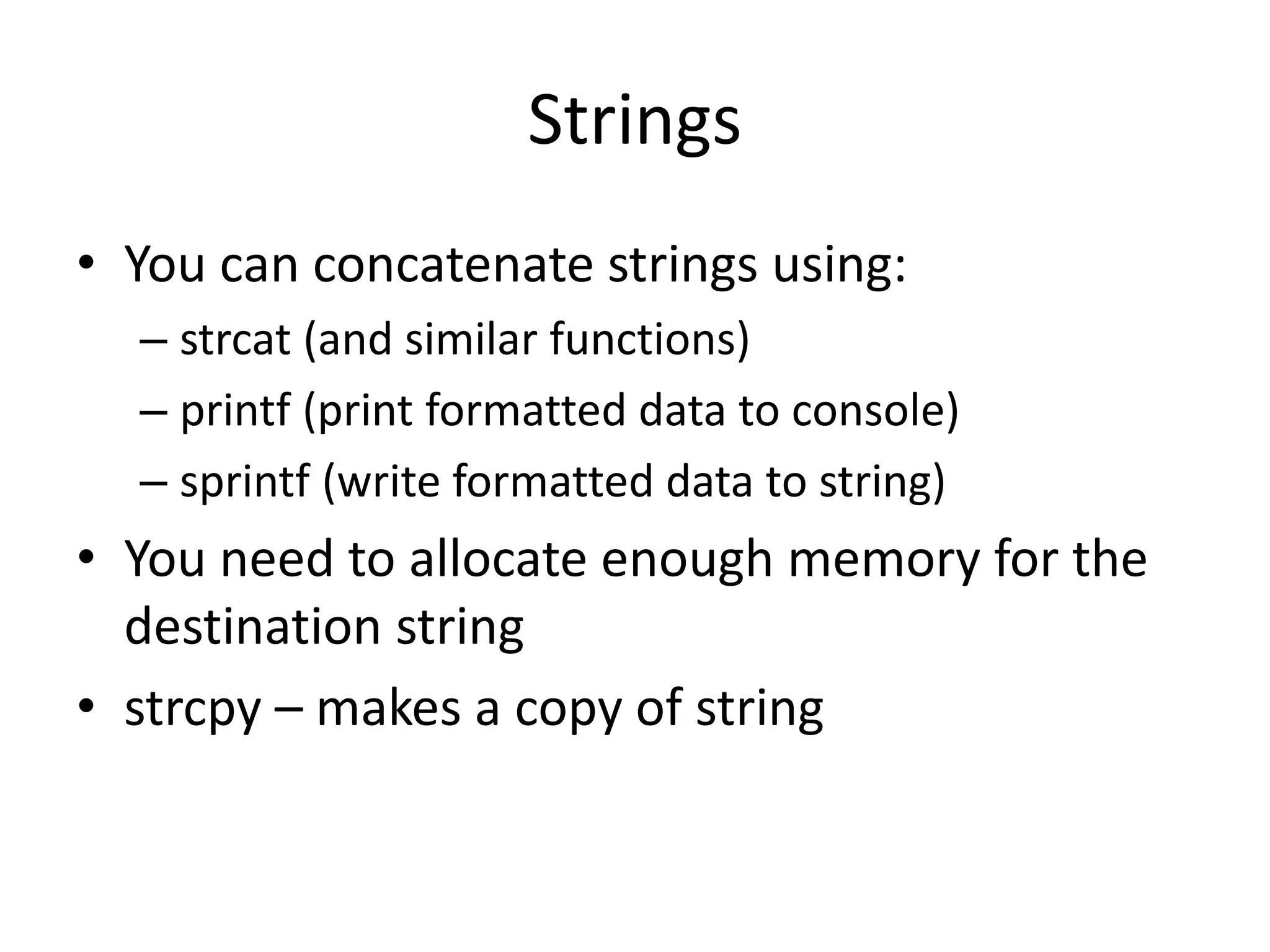 Strings

• You can concatenate strings using:
  – strcat (and similar functions)
  – printf (print formatted data to console)
  – sprintf (write formatted data to string)
• You need to allocate enough memory for the destination string
• strcpy – makes a copy of string